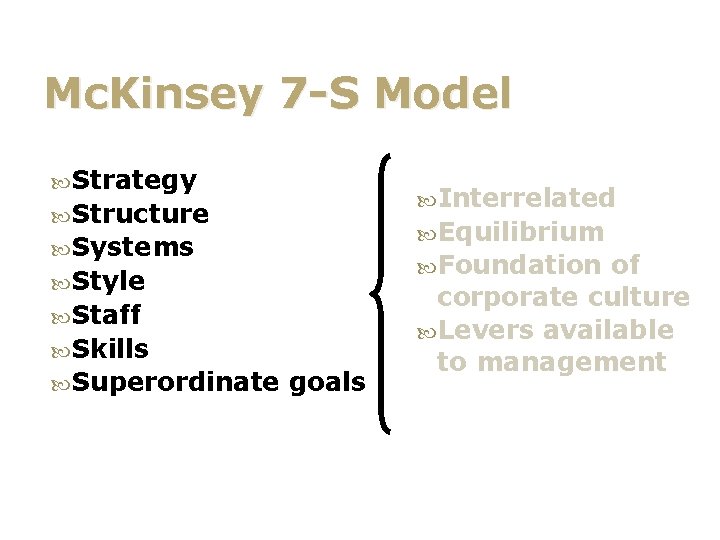 McKinsey 7-S Model

Strategy
Structure
Systems
Style
Staff
Skills
Superordinate goals

Interrelated
Equilibrium
Foundation of corporate culture
Levers available to management